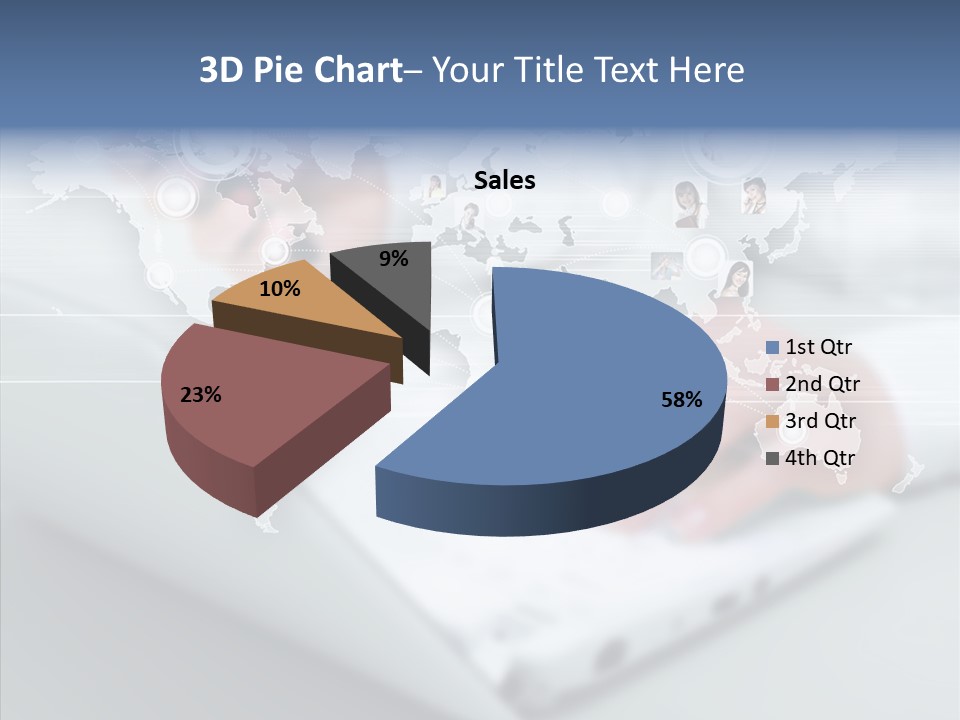 3D Pie Chart– Your Title Text Here

Sales

9%

10%

23%

58%

1st Qtr
2nd Qtr
3rd Qtr
4th Qtr